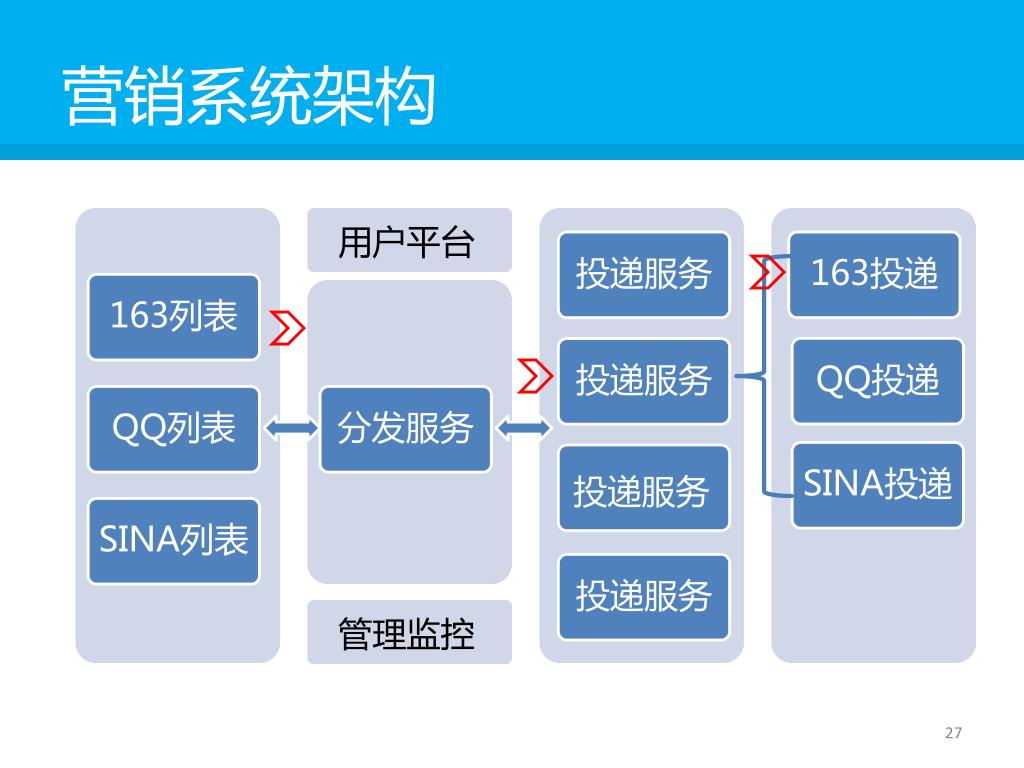 营销系统架构

163列表

QQ列表

SINA列表

用户平台

分发服务

管理监控

投递服务

投递服务

投递服务

投递服务

163投递

QQ投递

SINA投递

27